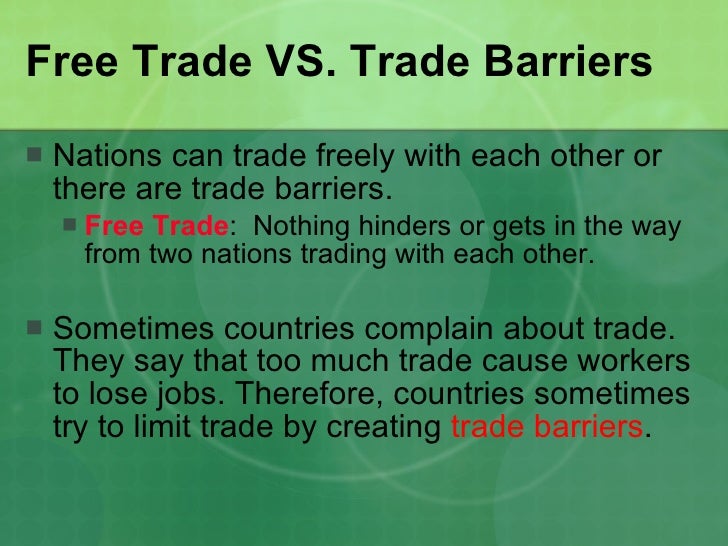 Free Trade VS. Trade Barriers

Nations can trade freely with each other or there are trade barriers.

Free Trade: Nothing hinders or gets in the way from two nations trading with each other.

Sometimes countries complain about trade. They say that too much trade cause workers to lose jobs. Therefore, countries sometimes try to limit trade by creating trade barriers.